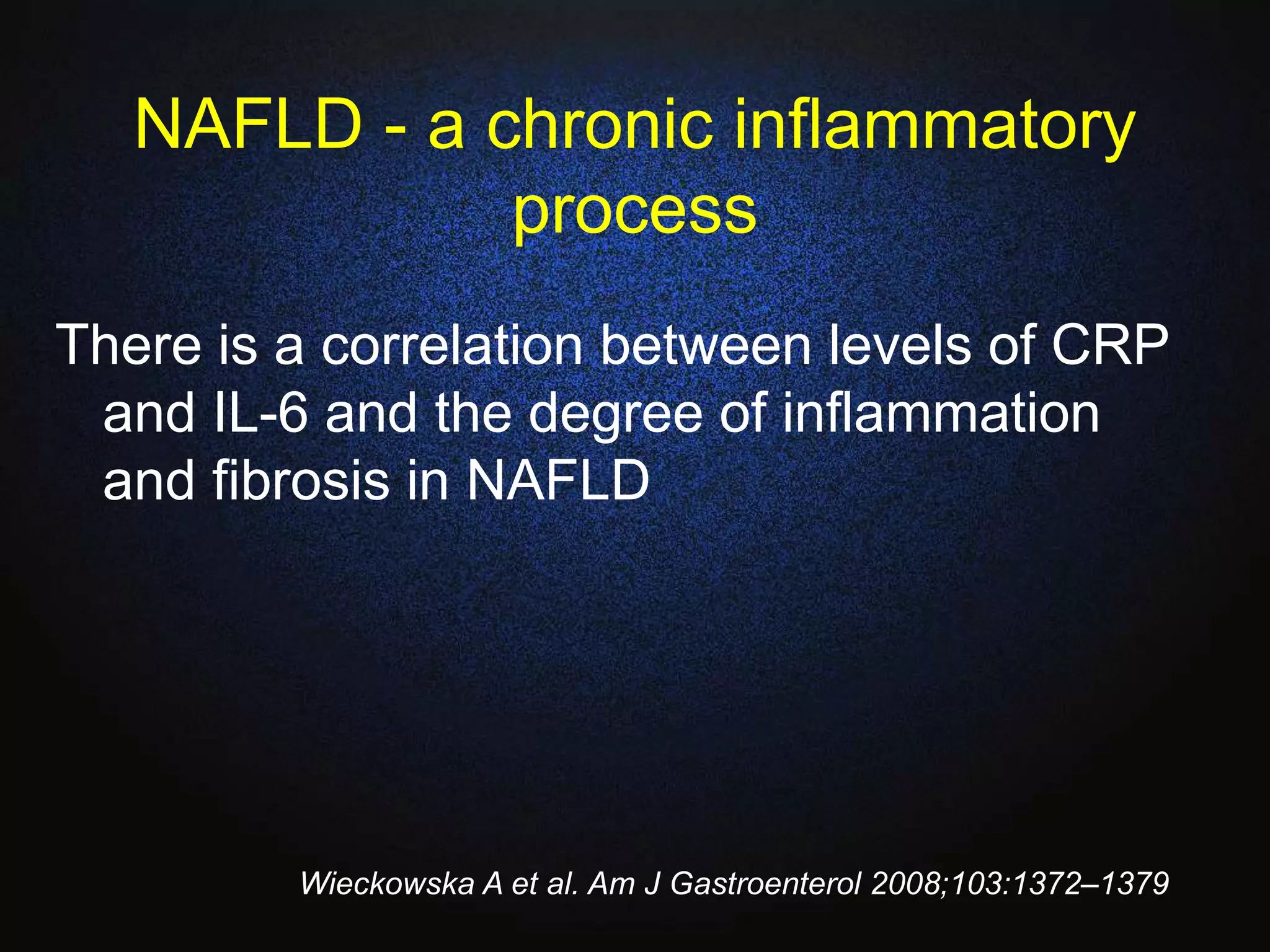 NAFLD - a chronic inflammatory process

There is a correlation between levels of CRP and IL-6 and the degree of inflammation and fibrosis in NAFLD

Wieckowska A et al. Am J Gastroenterol 2008;103:1372–1379